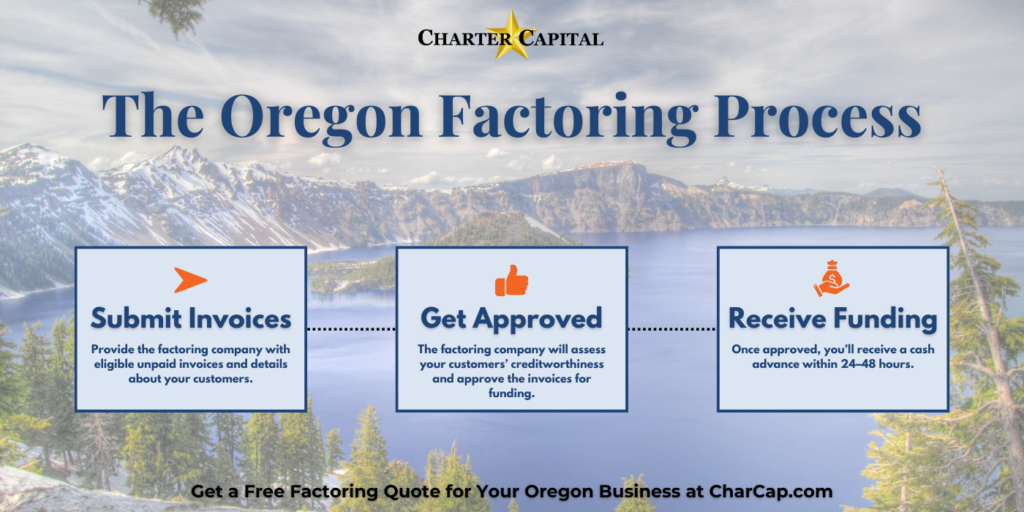 CHARTER CAPITAL

The Oregon Factoring Process

Submit Invoices

Provide the factoring company with eligible unpaid invoices and details about your customers.

Get Approved

The factoring company will assess your customers' creditworthiness and approve the invoices for funding.

Receive Funding

Once approved, you'll receive a cash advance within 24–48 hours.

Get a Free Factoring Quote for Your Oregon Business at CharCap.com